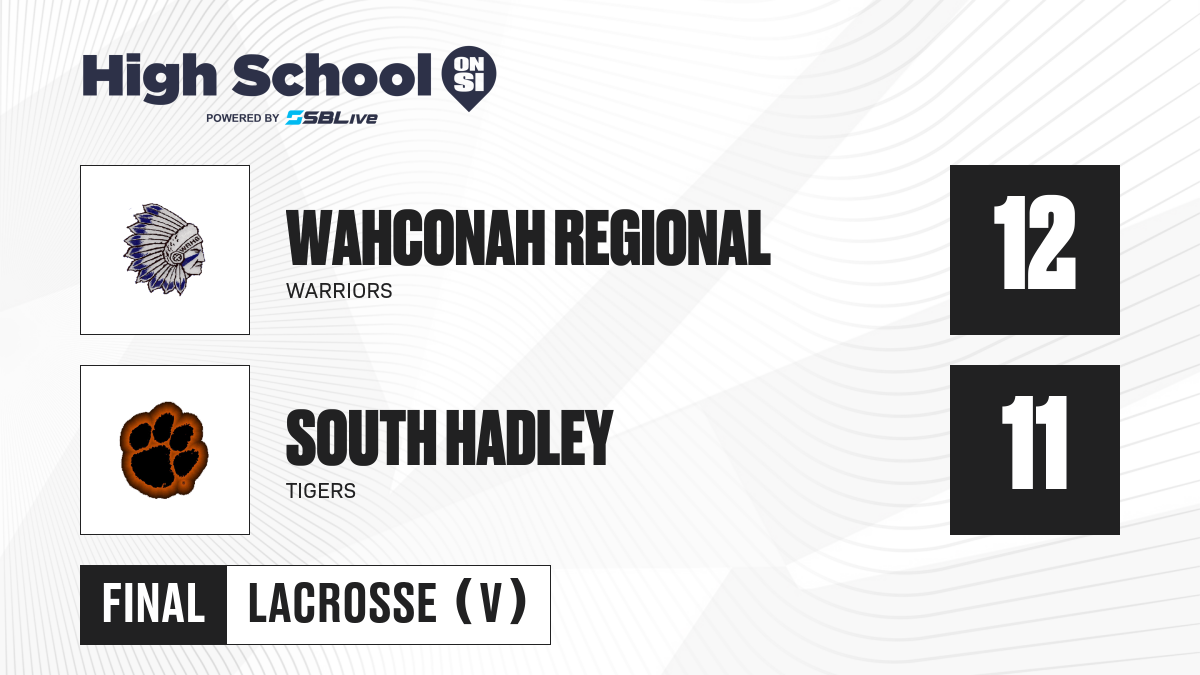 High School ON SI
POWERED BY SBLive

WAHCONAH REGIONAL
WARRIORS
12

SOUTH HADLEY
TIGERS
11

FINAL LACROSSE (V)